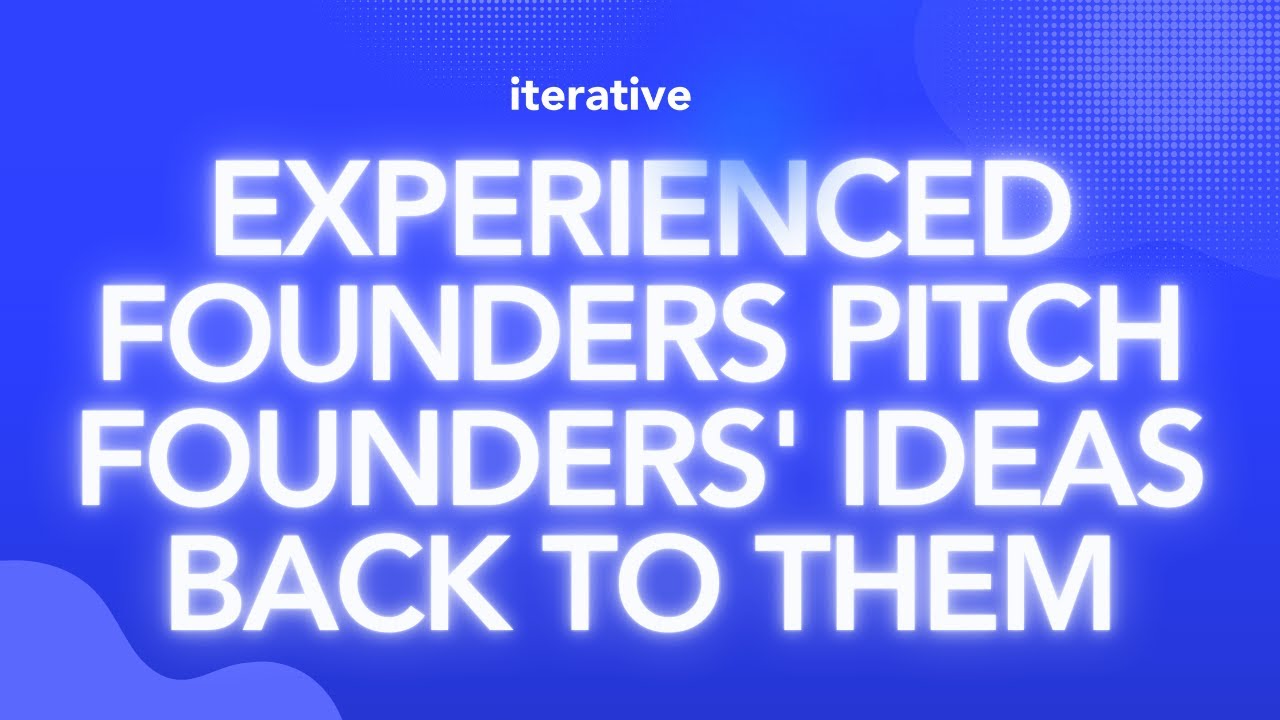 iterative

EXPERIENCED FOUNDERS PITCH FOUNDERS' IDEAS BACK TO THEM